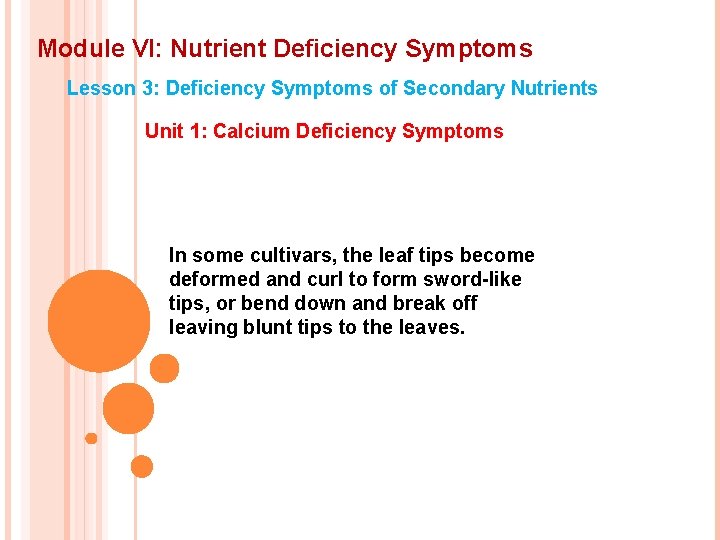 Module VI: Nutrient Deficiency Symptoms

Lesson 3: Deficiency Symptoms of Secondary Nutrients

Unit 1: Calcium Deficiency Symptoms

In some cultivars, the leaf tips become deformed and curl to form sword-like tips, or bend down and break off leaving blunt tips to the leaves.